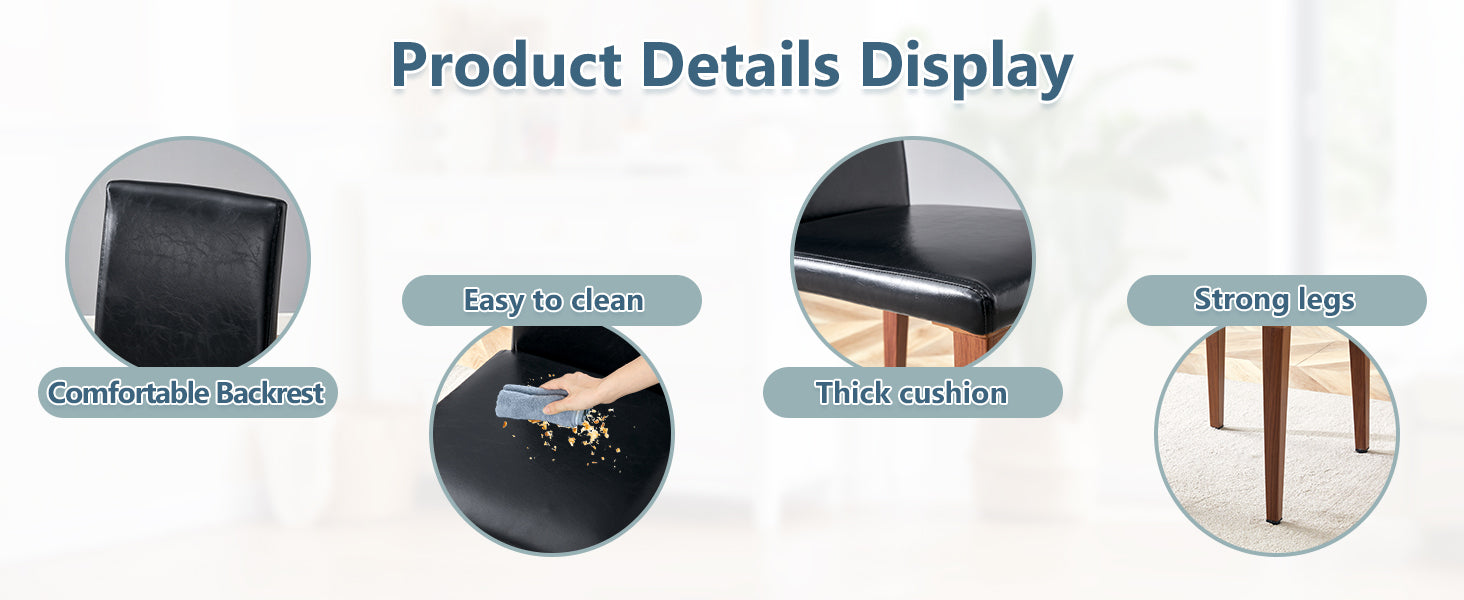 Product Details Display

Comfortable Backrest

Easy to clean

Thick cushion

Strong legs